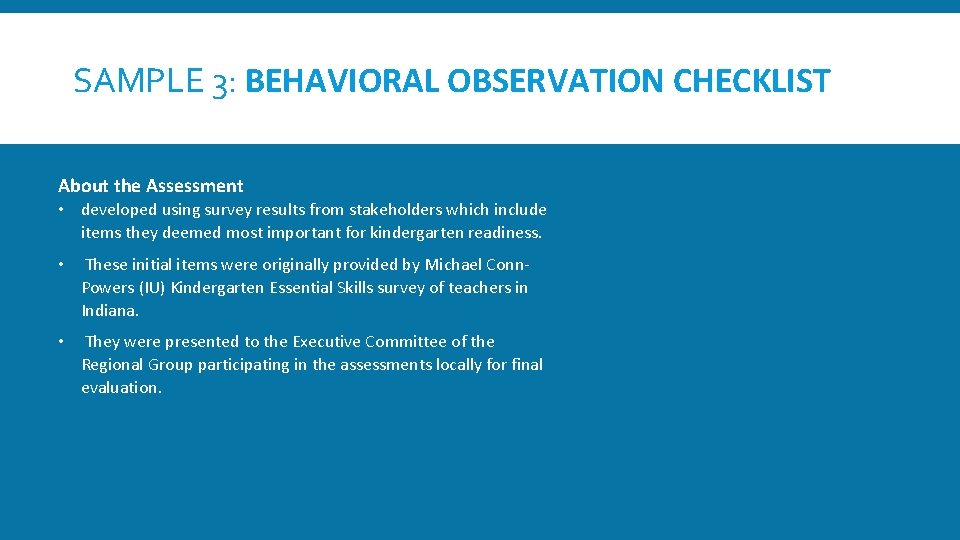 SAMPLE 3: BEHAVIORAL OBSERVATION CHECKLIST

About the Assessment

• developed using survey results from stakeholders which include items they deemed most important for kindergarten readiness.

• These initial items were originally provided by Michael Conn-Powers (IU) Kindergarten Essential Skills survey of teachers in Indiana.

• They were presented to the Executive Committee of the Regional Group participating in the assessments locally for final evaluation.